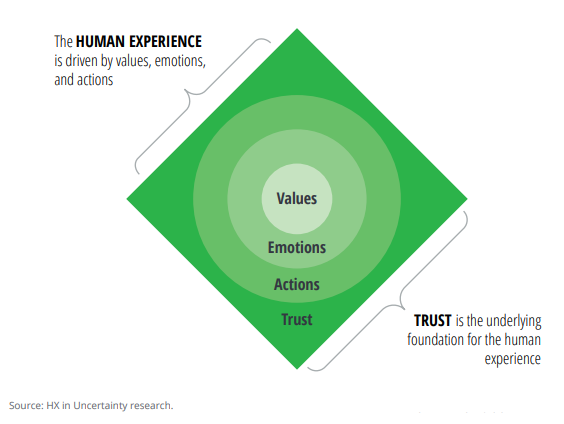 The HUMAN EXPERIENCE is driven by values, emotions, and actions

Values

Emotions

Actions

Trust

TRUST is the underlying foundation for the human experience

Source: HX in Uncertainty research.